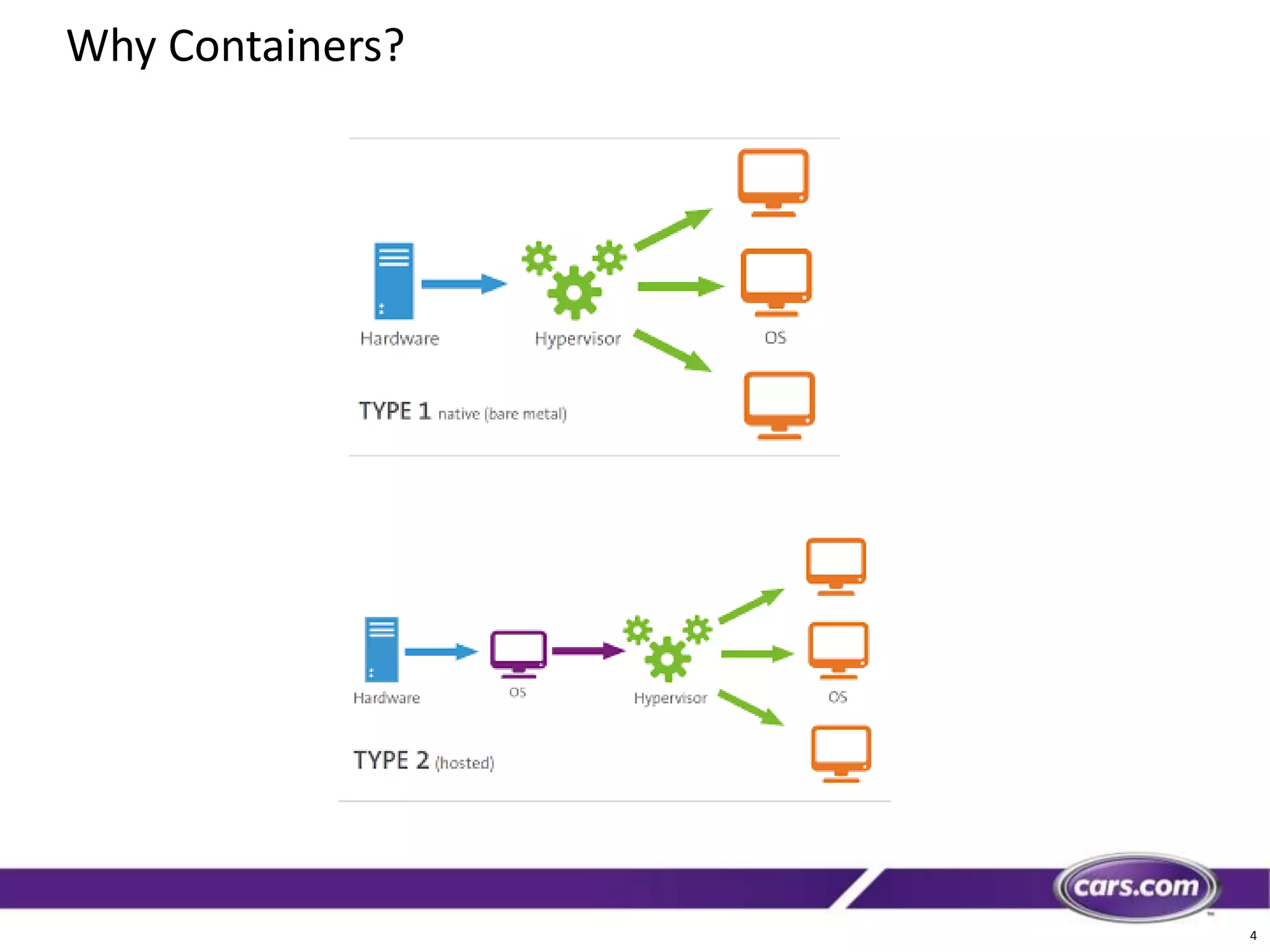 Why Containers?

Hardware

Hypervisor

OS

TYPE 1 native (bare metal)

Hardware

OS

Hypervisor

OS

TYPE 2 (hosted)

cars.com

4